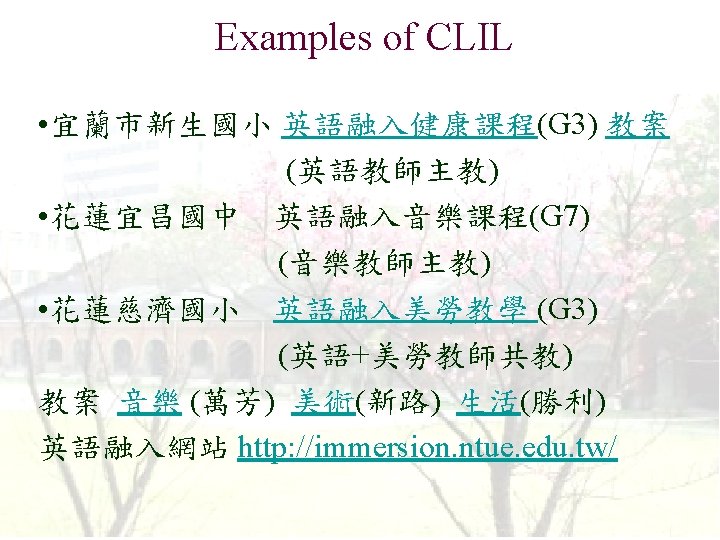 Examples of CLIL

•宜蘭市新生國小 英語融入健康課程(G3) 教案 (英語教師主教)

•花蓮宜昌國中 英語融入音樂課程(G7) (音樂教師主教)

•花蓮慈濟國小 英語融入美勞教學 (G3) (英語+美勞教師共教)

教案 音樂 (萬芳) 美術(新路) 生活(勝利)

英語融入網站 http://immersion.ntue.edu.tw/